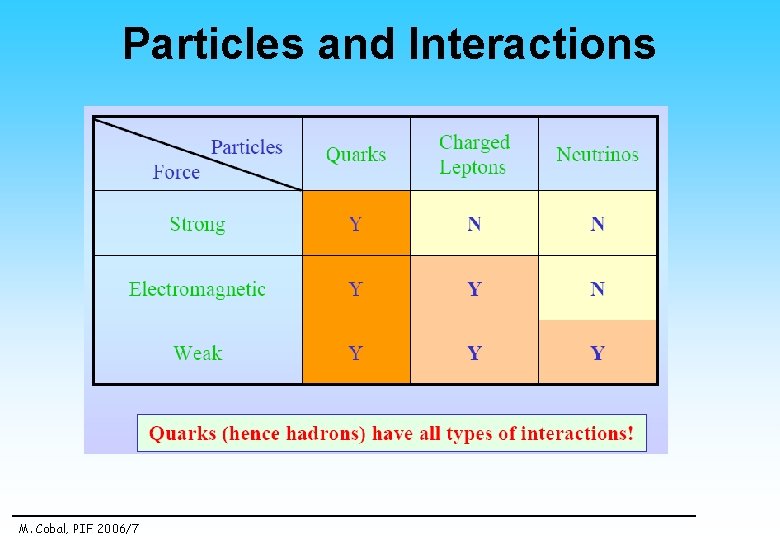 Particles and Interactions

| Particles Force | Quarks | Charged Leptons | Neutrinos |
|---|---|---|---|
| Strong | Y | N | N |
| Electromagnetic | Y | Y | N |
| Weak | Y | Y | Y |

Quarks (hence hadrons) have all types of interactions!

M. Cobal, PIF 2006/7